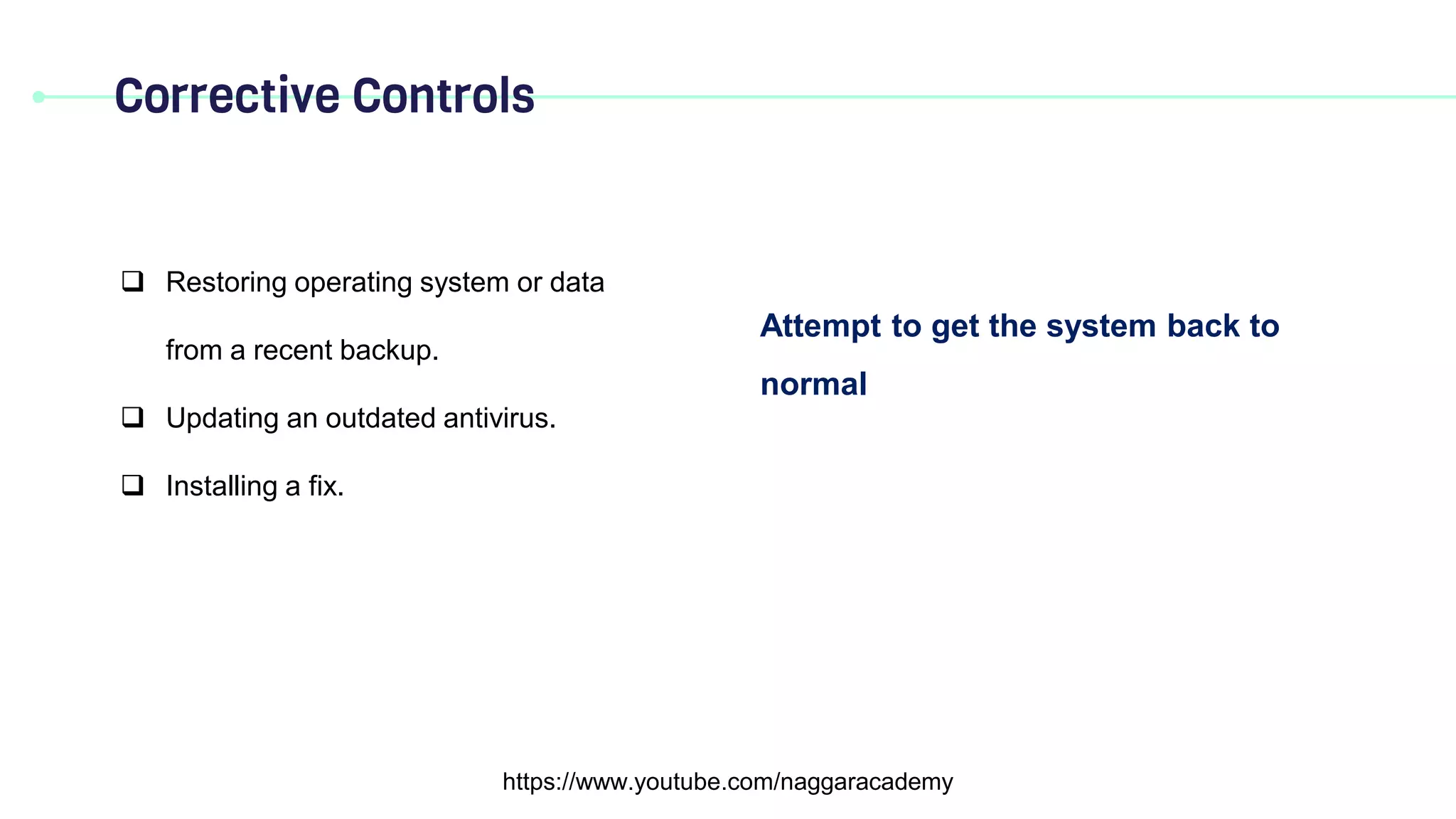 Corrective Controls

❑ Restoring operating system or data from a recent backup.

❑ Updating an outdated antivirus.

❑ Installing a fix.

Attempt to get the system back to normal

https://www.youtube.com/naggaracademy